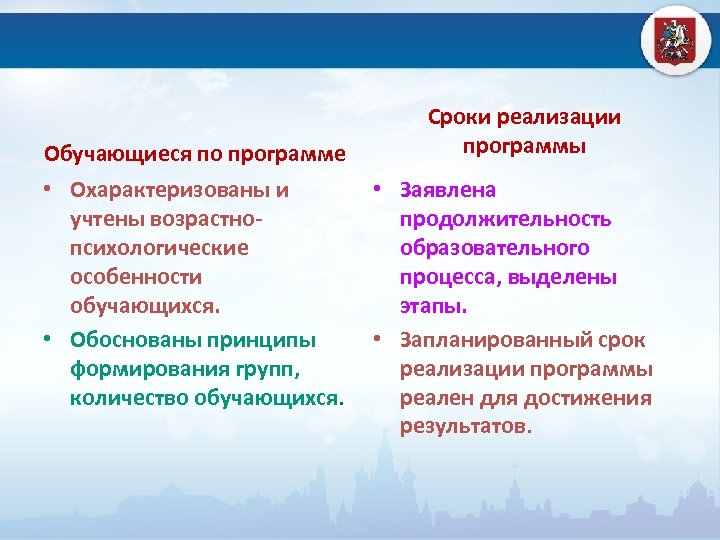 Обучающиеся по программе

• Охарактеризованы и учтены возрастно-психологические особенности обучающихся.

• Обоснованы принципы формирования групп, количество обучающихся.

Сроки реализации программы

• Заявлена продолжительность образовательного процесса, выделены этапы.

• Запланированный срок реализации программы реален для достижения результатов.